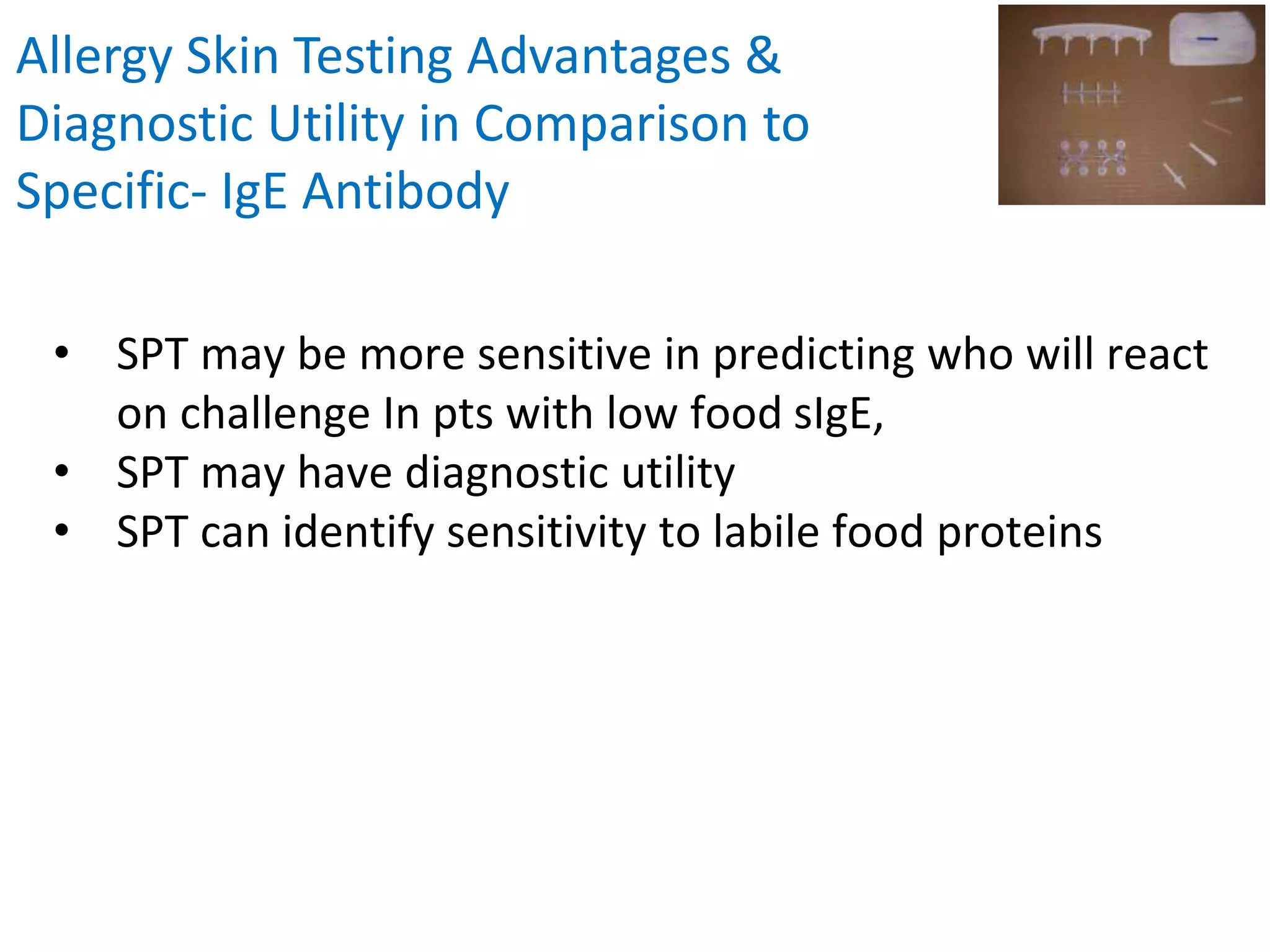 Allergy Skin Testing Advantages & Diagnostic Utility in Comparison to Specific- IgE Antibody

• SPT may be more sensitive in predicting who will react on challenge In pts with low food sIgE,
• SPT may have diagnostic utility
• SPT can identify sensitivity to labile food proteins